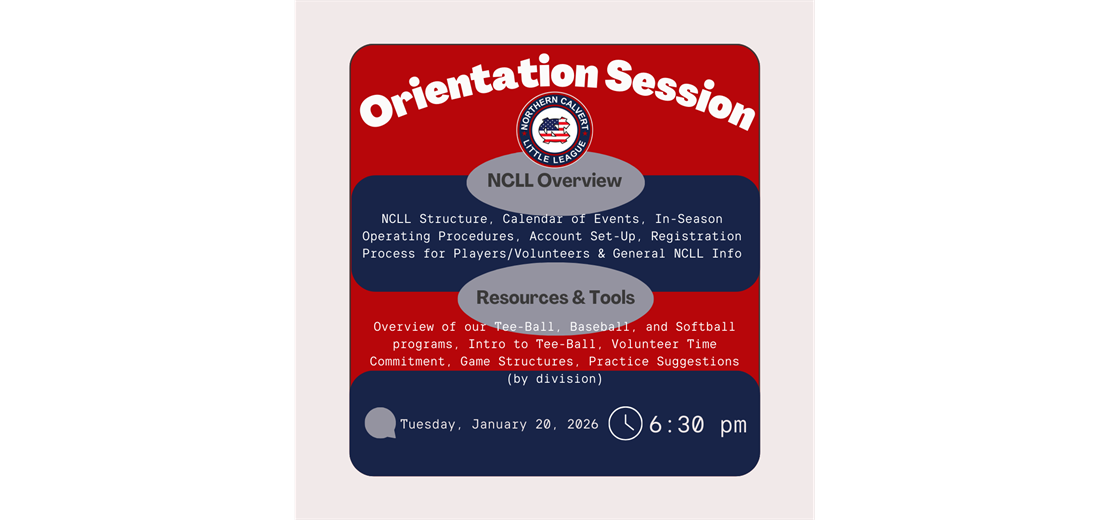 Orientation Session

NORTHERN CALVERT LITTLE LEAGUE

NCLL Overview

NCLL Structure, Calendar of Events, In-Season Operating Procedures, Account Set-Up, Registration Process for Players/Volunteers & General NCLL Info

Resources & Tools

Overview of our Tee-Ball, Baseball, and Softball programs, Intro to Tee-Ball, Volunteer Time Commitment, Game Structures, Practice Suggestions (by division)

Tuesday, January 20, 2026

6:30 pm